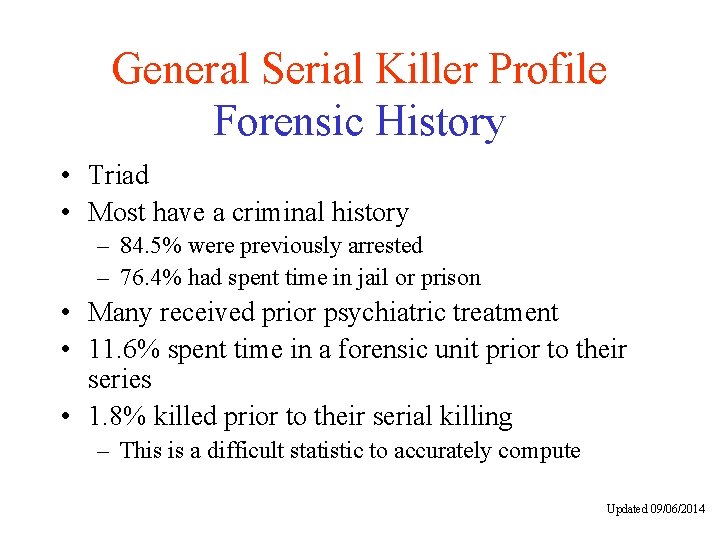 General Serial Killer Profile
Forensic History

• Triad
• Most have a criminal history
– 84.5% were previously arrested
– 76.4% had spent time in jail or prison
• Many received prior psychiatric treatment
• 11.6% spent time in a forensic unit prior to their series
• 1.8% killed prior to their serial killing
– This is a difficult statistic to accurately compute

Updated 09/06/2014